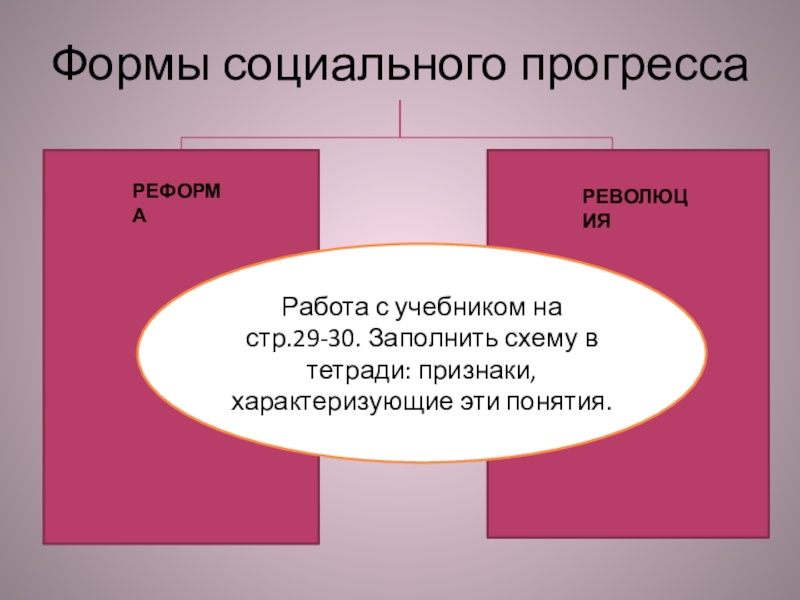 Формы социального прогресса

РЕФОРМА

РЕВОЛЮЦИЯ

Работа с учебником на стр.29-30. Заполнить схему в тетради: признаки, характеризующие эти понятия.